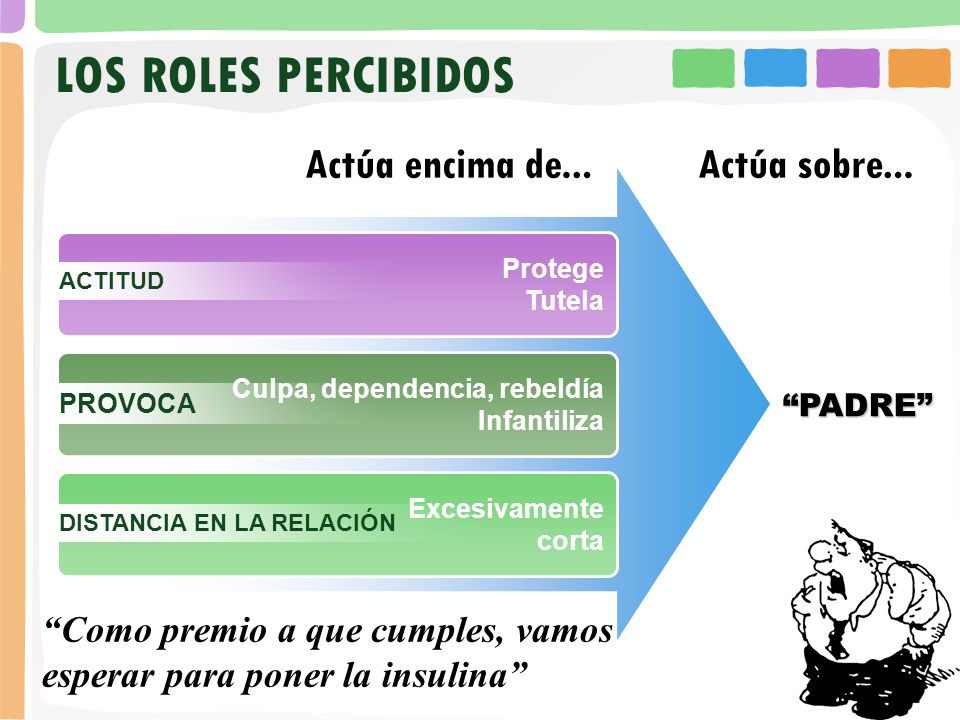 LOS ROLES PERCIBIDOS

Actúa encima de...

Actúa sobre...

ACTITUD

Protege
Tutela

PROVOCA

Culpa, dependencia, rebeldía
Infantiliza

DISTANCIA EN LA RELACIÓN

Excesivamente
corta

“PADRE”

“Como premio a que cumples, vamos esperar para poner la insulina”